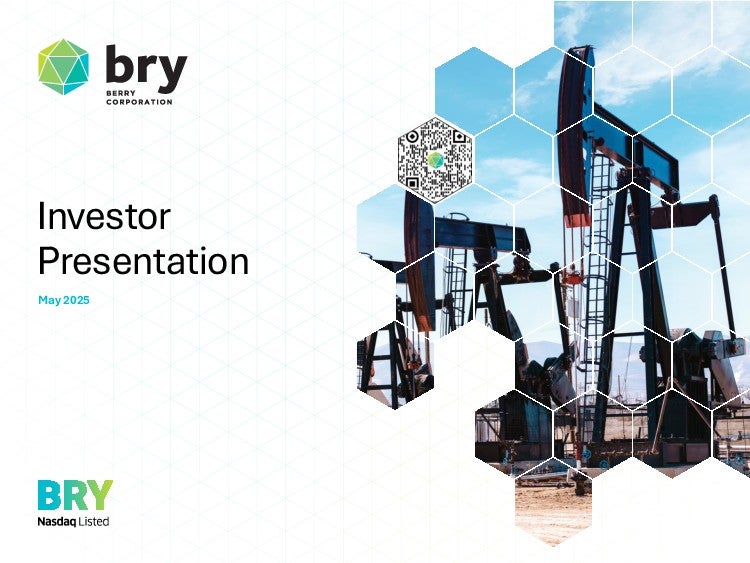 bry
BERRY CORPORATION

Investor Presentation

May 2025

BRY
Nasdaq Listed